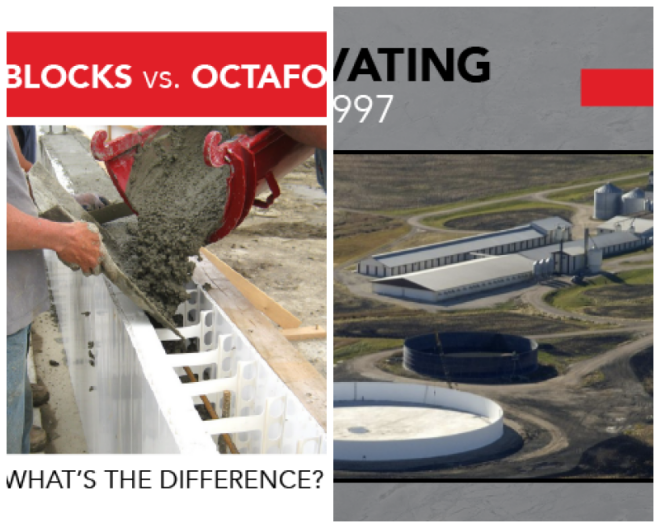 BLOCKS vs. OCTAFO

WHAT'S THE DIFFERENCE?

VATING
997